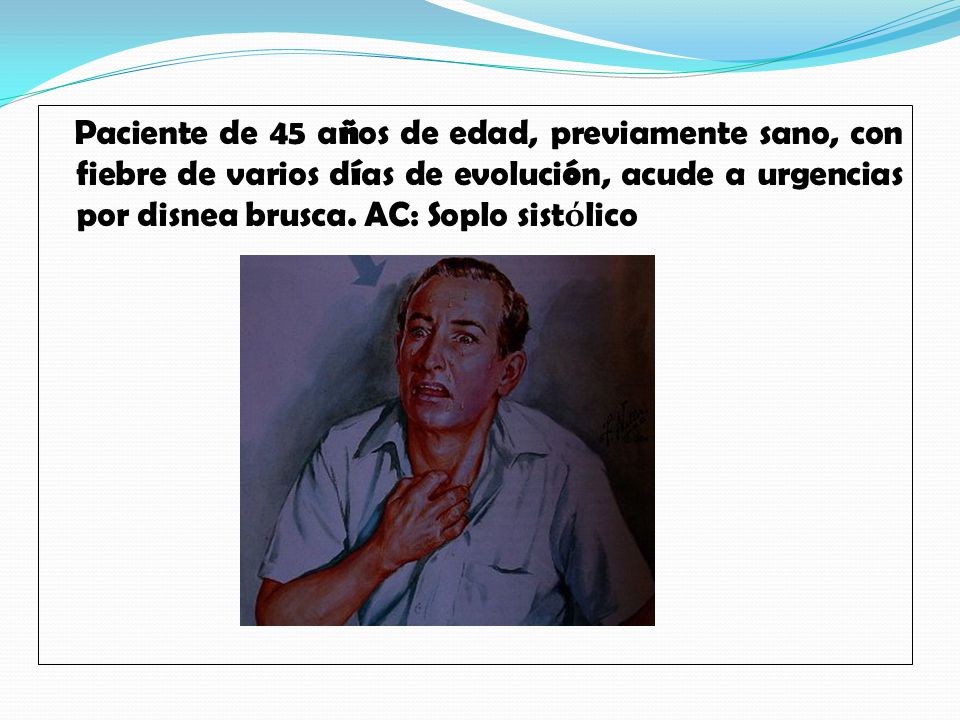 Paciente de 45 años de edad, previamente sano, con fiebre de varios días de evolución, acude a urgencias por disnea brusca. AC: Soplo sistólico